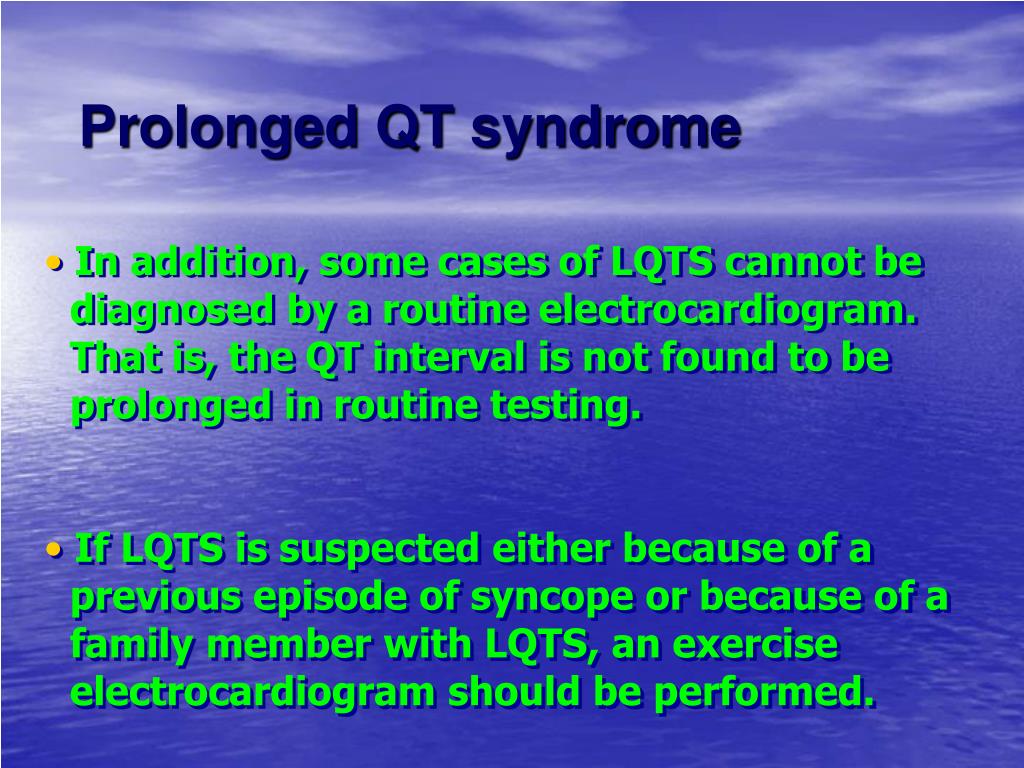 Prolonged QT syndrome

• In addition, some cases of LQTS cannot be diagnosed by a routine electrocardiogram. That is, the QT interval is not found to be prolonged in routine testing.

• If LQTS is suspected either because of a previous episode of syncope or because of a family member with LQTS, an exercise electrocardiogram should be performed.